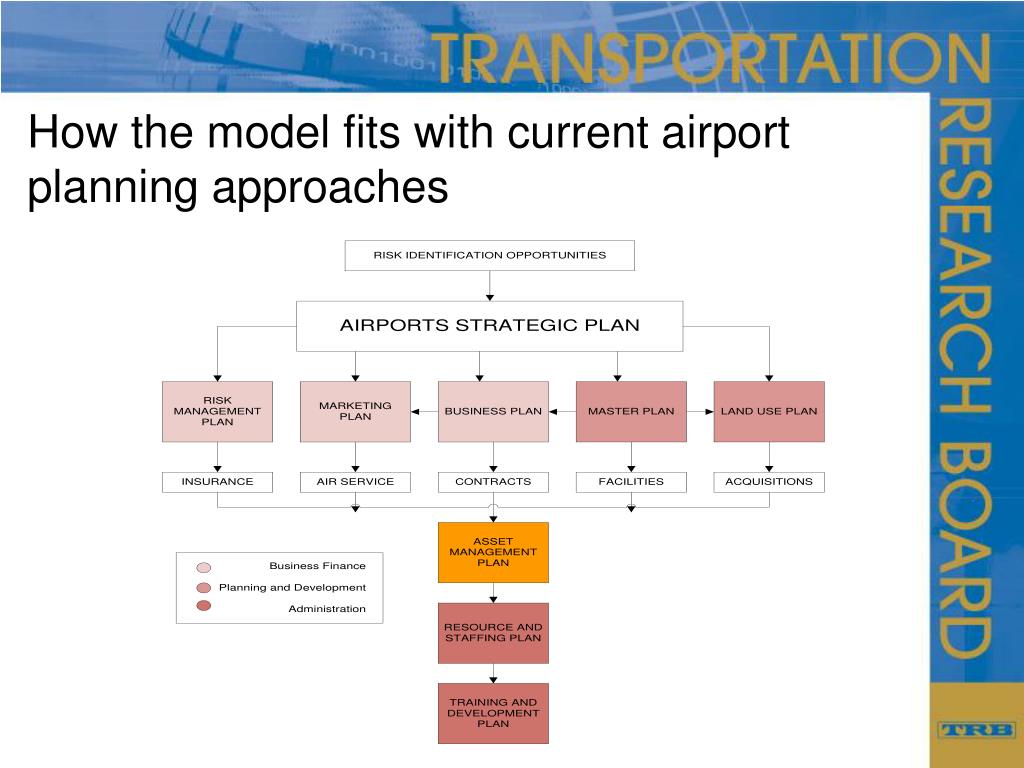 TRANSPORTATION RESEARCH BOARD

How the model fits with current airport planning approaches

RISK IDENTIFICATION OPPORTUNITIES

AIRPORTS STRATEGIC PLAN

RISK MANAGEMENT PLAN

MARKETING PLAN

BUSINESS PLAN

MASTER PLAN

LAND USE PLAN

INSURANCE

AIR SERVICE

CONTRACTS

FACILITIES

ACQUISITIONS

ASSET MANAGEMENT PLAN

RESOURCE AND STAFFING PLAN

TRAINING AND DEVELOPMENT PLAN

Business Finance

Planning and Development

Administration

TRB